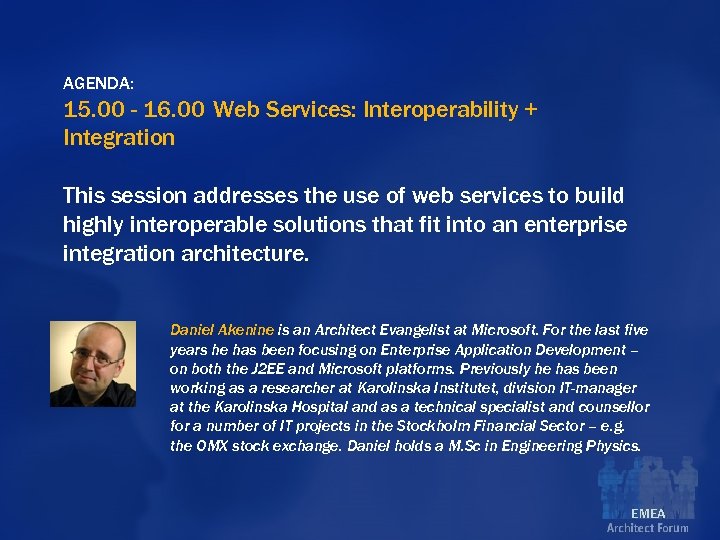 AGENDA:
15.00 - 16.00 Web Services: Interoperability + Integration

This session addresses the use of web services to build highly interoperable solutions that fit into an enterprise integration architecture.

Daniel Akenine is an Architect Evangelist at Microsoft. For the last five years he has been focusing on Enterprise Application Development – on both the J2EE and Microsoft platforms. Previously he has been working as a researcher at Karolinska Institutet, division IT-manager at the Karolinska Hospital and as a technical specialist and counsellor for a number of IT projects in the Stockholm Financial Sector – e.g. the OMX stock exchange. Daniel holds a M.Sc in Engineering Physics.

EMEA
Architect Forum